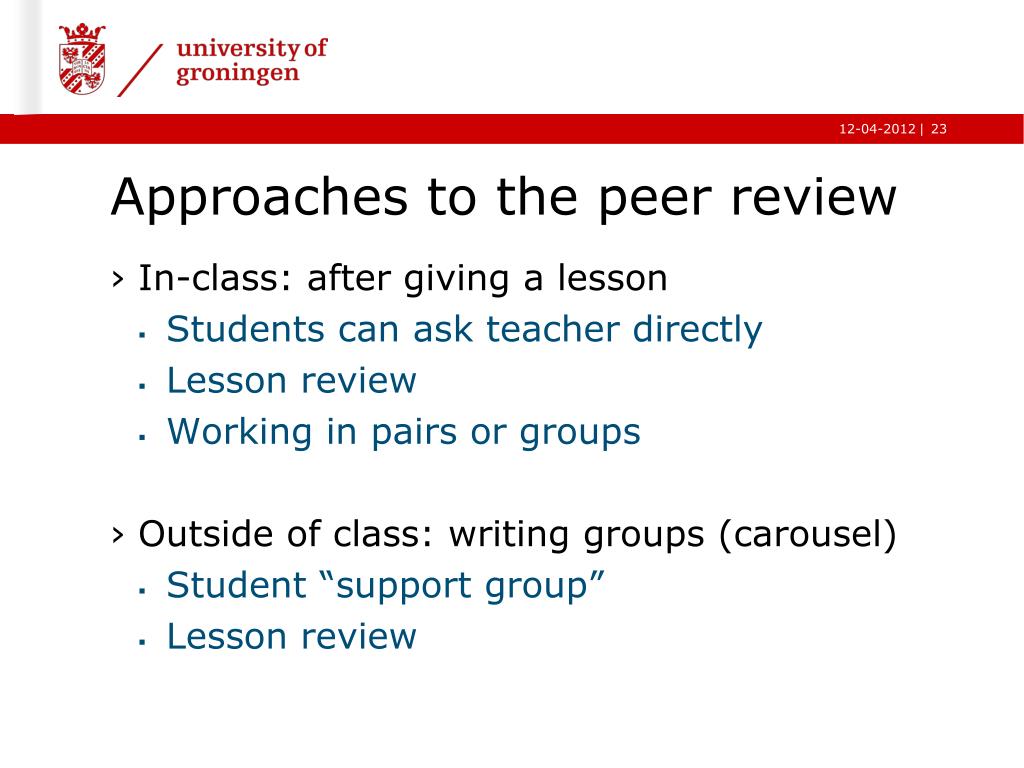 university of groningen

12-04-2012 | 23

Approaches to the peer review

› In-class: after giving a lesson
▪ Students can ask teacher directly
▪ Lesson review
▪ Working in pairs or groups

› Outside of class: writing groups (carousel)
▪ Student “support group”
▪ Lesson review